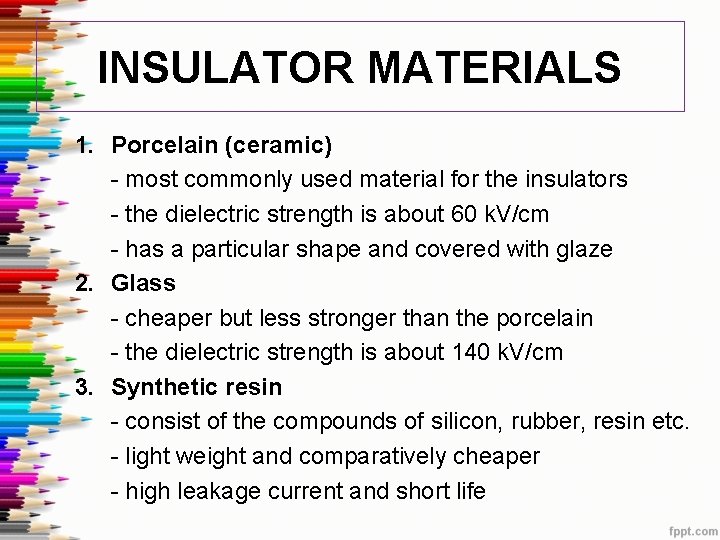 INSULATOR MATERIALS

1. Porcelain (ceramic)
- most commonly used material for the insulators
- the dielectric strength is about 60 kV/cm
- has a particular shape and covered with glaze

2. Glass
- cheaper but less stronger than the porcelain
- the dielectric strength is about 140 kV/cm

3. Synthetic resin
- consist of the compounds of silicon, rubber, resin etc.
- light weight and comparatively cheaper
- high leakage current and short life

fppt.com